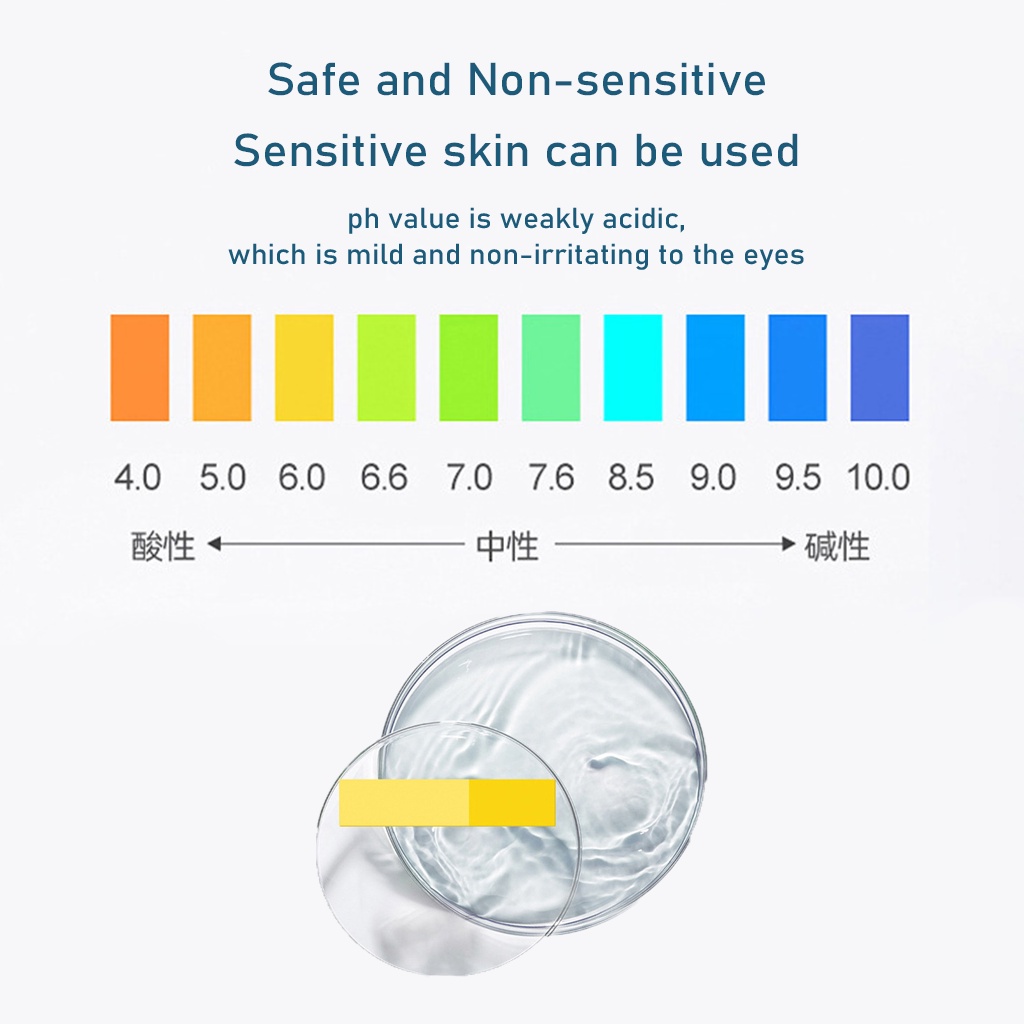 Safe and Non-sensitive
Sensitive skin can be used

ph value is weakly acidic, which is mild and non-irritating to the eyes

4.0 5.0 6.0 6.6 7.0 7.6 8.5 9.0 9.5 10.0

酸性 中性 碱性